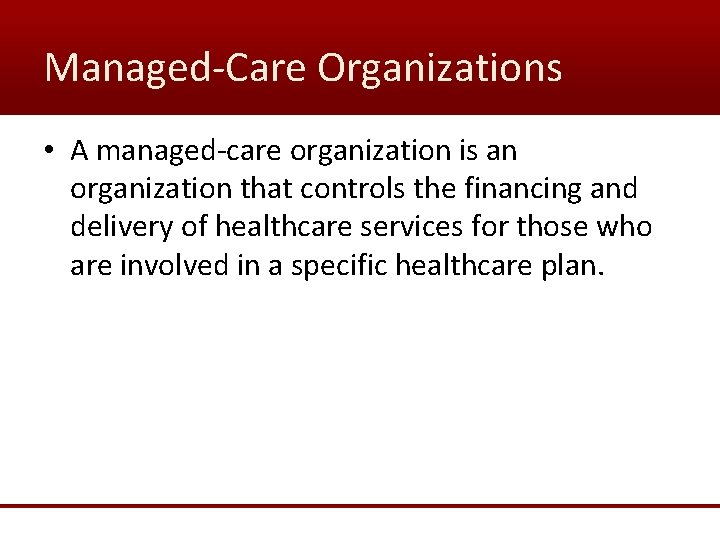 Managed-Care Organizations

• A managed-care organization is an organization that controls the financing and delivery of healthcare services for those who are involved in a specific healthcare plan.